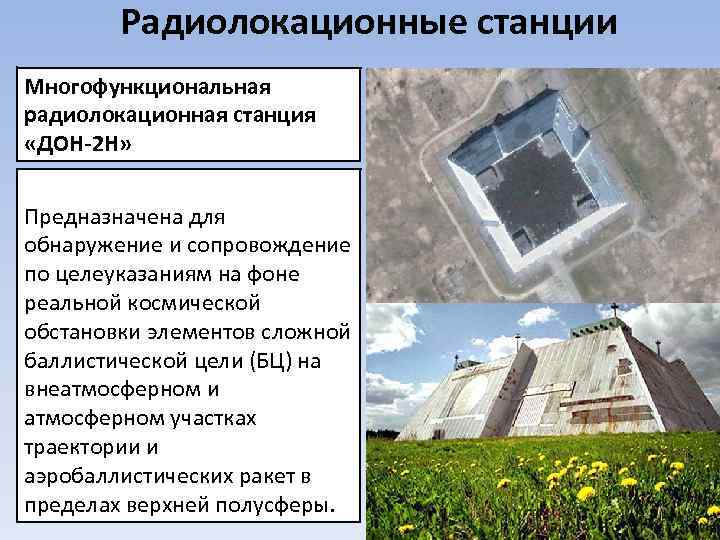 Радиолокационные станции

Многофункциональная радиолокационная станция «ДОН-2Н»

Предназначена для обнаружение и сопровождение по целеуказаниям на фоне реальной космической обстановки элементов сложной баллистической цели (БЦ) на внеатмосферном и атмосферном участках траектории и аэробаллистических ракет в пределах верхней полусферы.